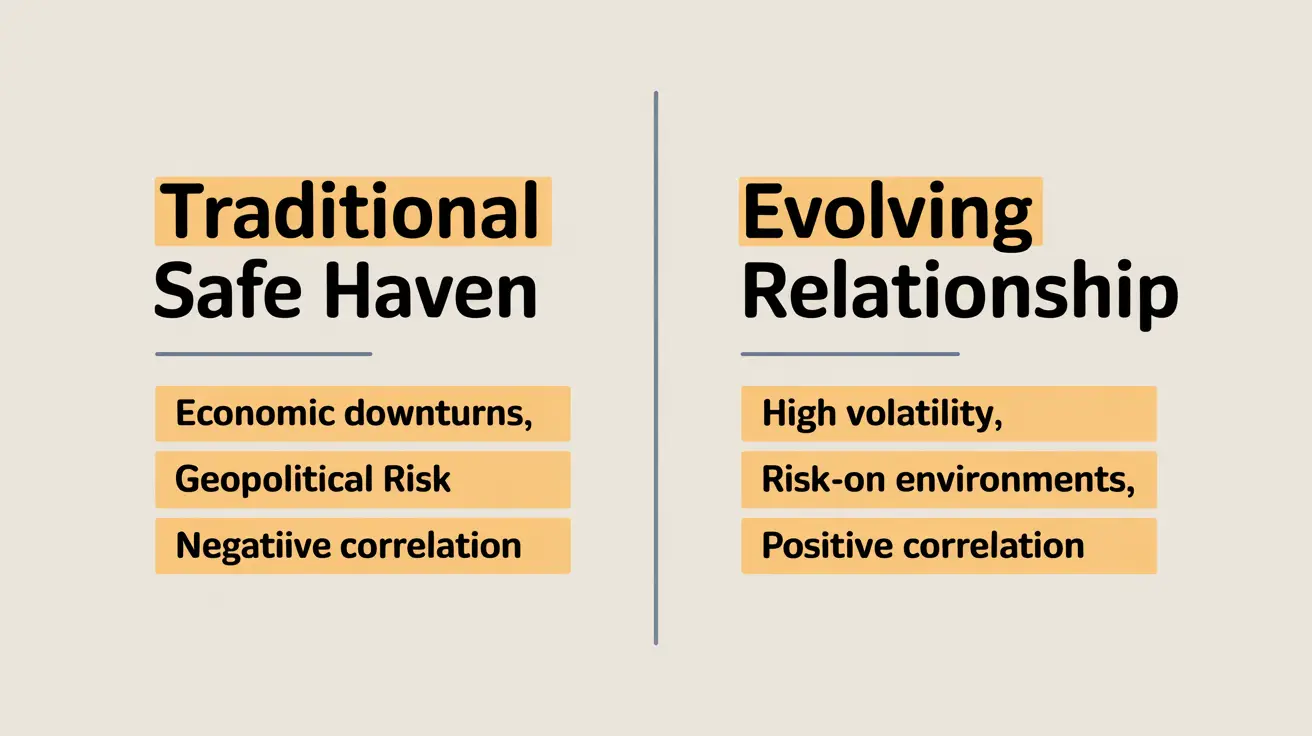 Traditional Safe Haven

Economic downturns,

Geopolitical Risk

Negatiive correlation

Evolving Relationship

High volatility,

Risk-on environments,

Positive correlation